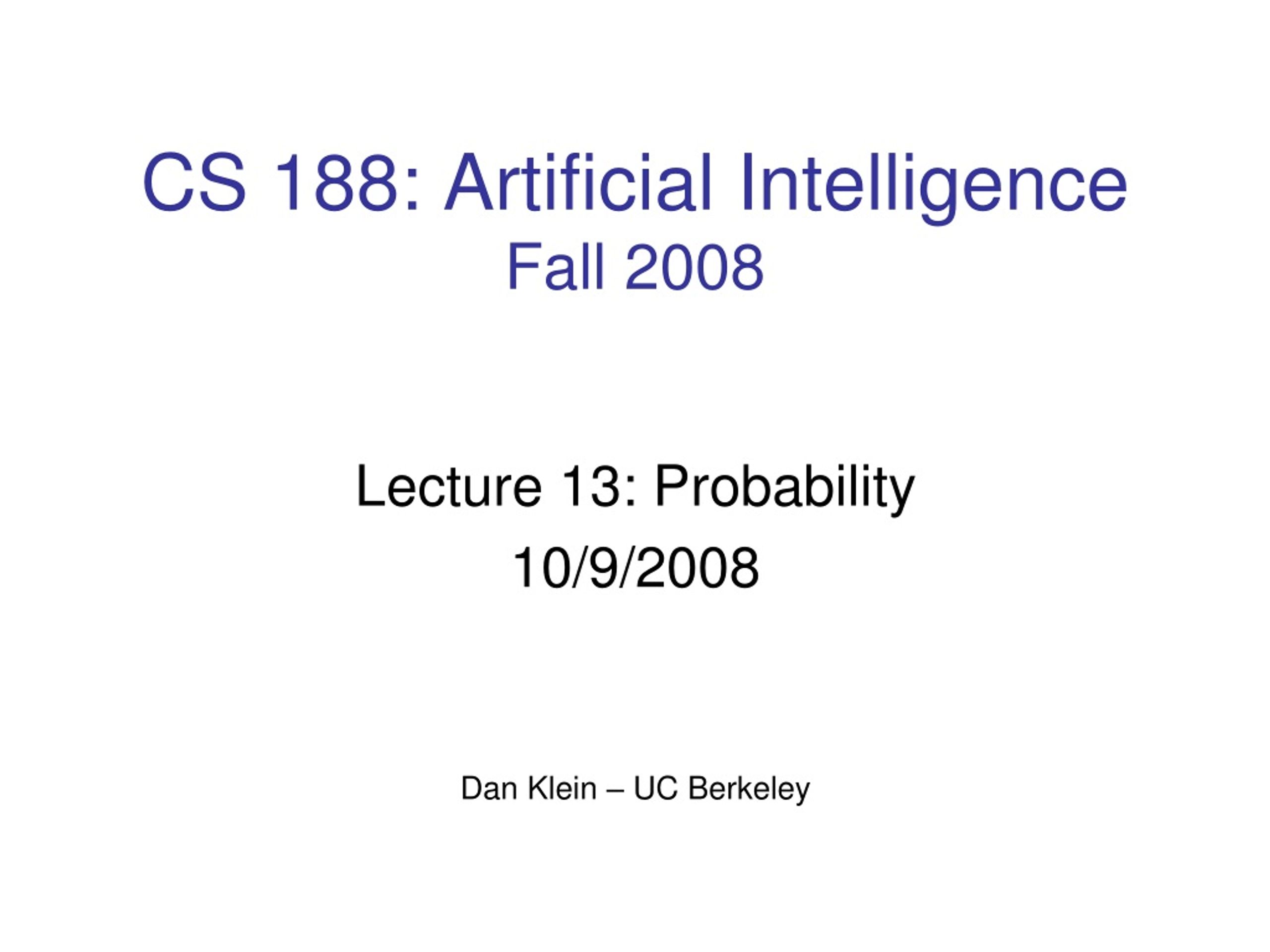 CS 188: Artificial Intelligence
Fall 2008

Lecture 13: Probability
10/9/2008

Dan Klein – UC Berkeley